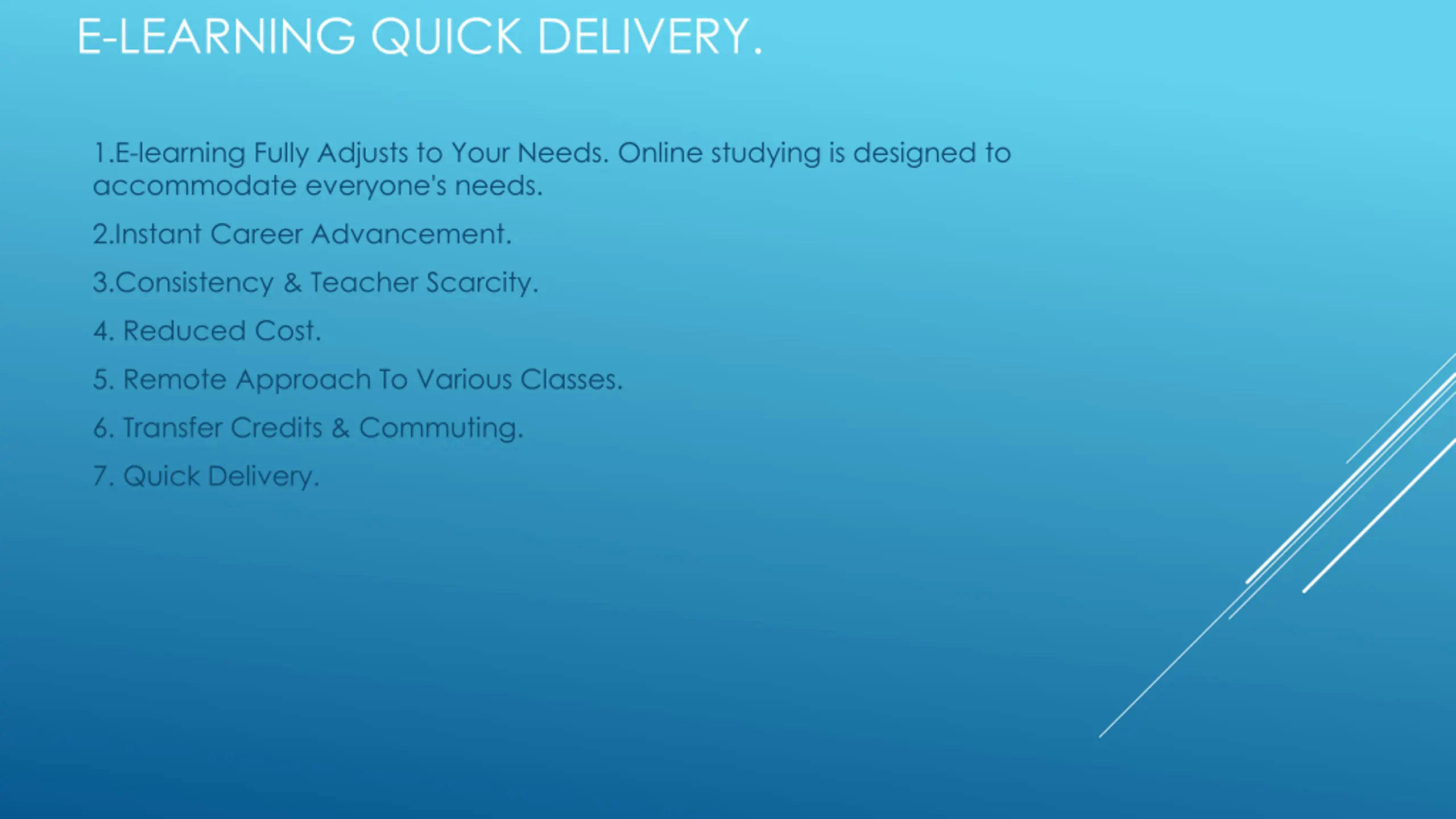 E-LEARNING QUICK DELIVERY.

1.E-learning Fully Adjusts to Your Needs. Online studying is designed to accommodate everyone's needs.

2.Instant Career Advancement.

3.Consistency & Teacher Scarcity.

4. Reduced Cost.

5. Remote Approach To Various Classes.

6. Transfer Credits & Commuting.

7. Quick Delivery.